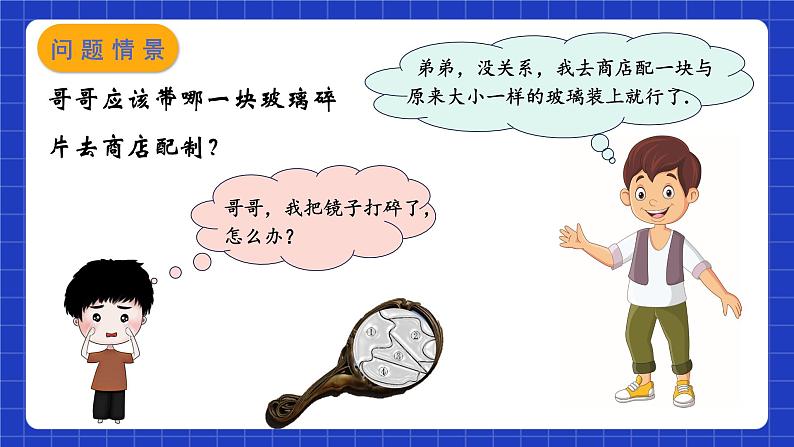 问题情景

哥哥应该带哪一块玻璃碎片去商店配制？

弟弟，没关系，我去商店配一块与原来大小一样的玻璃装上就行了.

哥哥，我把镜子打碎了，怎么办？

①

②

③

④